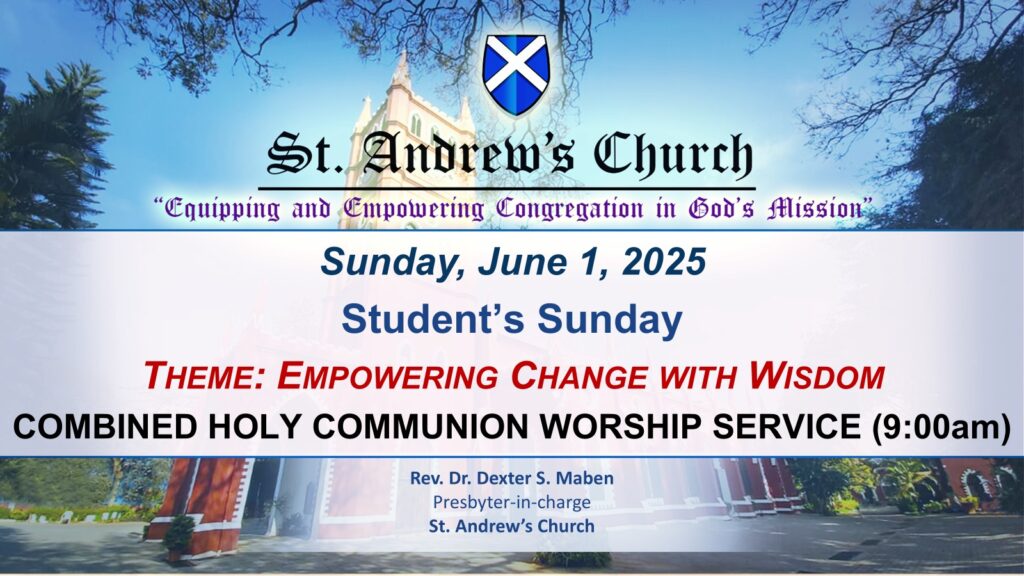 St. Andrew's Church

"Equipping and Empowering Congregation in God's Mission"

Sunday, June 1, 2025

Student's Sunday

THEME: EMPOWERING CHANGE WITH WISDOM

COMBINED HOLY COMMUNION WORSHIP SERVICE (9:00am)

Rev. Dr. Dexter S. Maben
Presbyter-in-charge
St. Andrew's Church